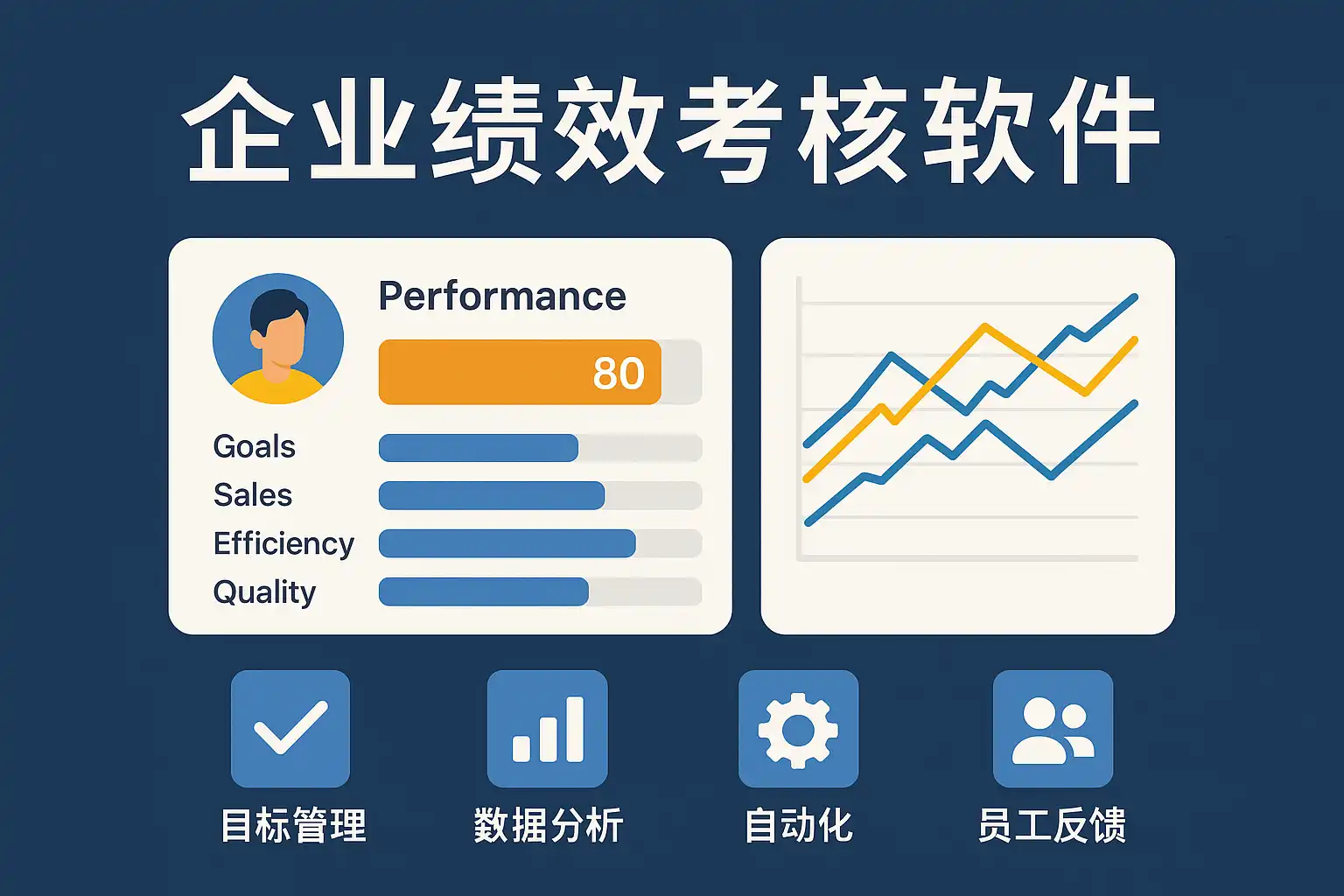 企业绩效考核软件

Performance

80

Goals
Sales
Efficiency
Quality

目标管理
数据分析
自动化
员工反馈